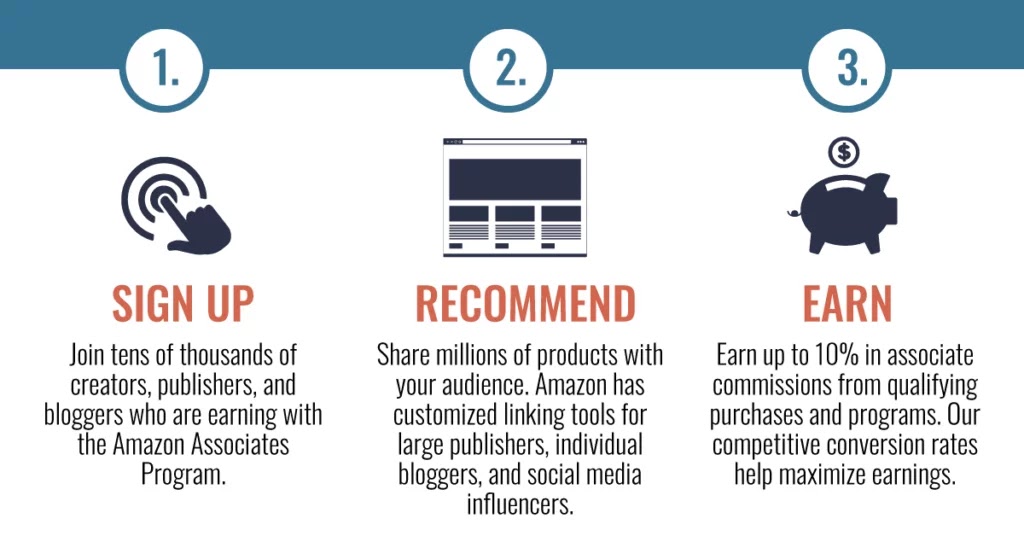 1.

SIGN UP

Join tens of thousands of creators, publishers, and bloggers who are earning with the Amazon Associates Program.

2.

RECOMMEND

Share millions of products with your audience. Amazon has customized linking tools for large publishers, individual bloggers, and social media influencers.

3.

$

EARN

Earn up to 10% in associate commissions from qualifying purchases and programs. Our competitive conversion rates help maximize earnings.